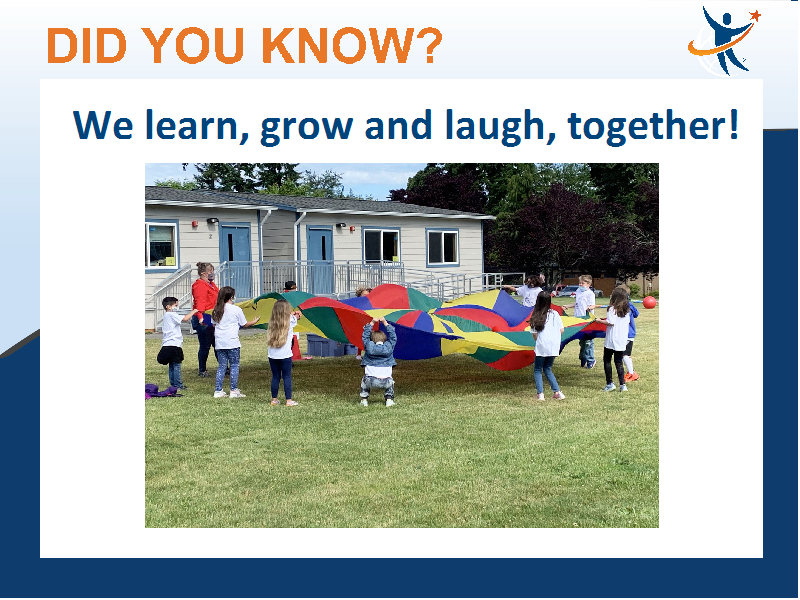 DID YOU KNOW?

We learn, grow and laugh, together!